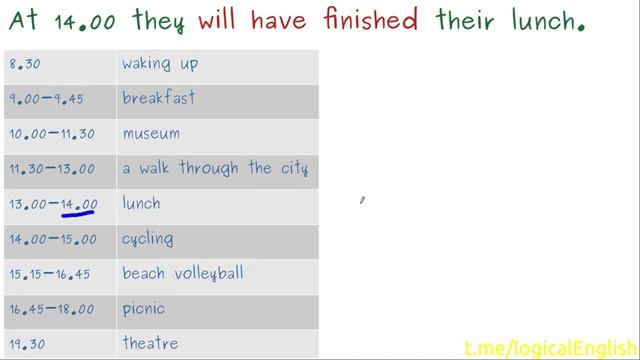 At 14.00 they will have finished their lunch.

| 8.30 | waking up |
|---|---|
| 9.00–9.45 | breakfast |
| 10.00–11.30 | museum |
| 11.30–13.00 | a walk through the city |
| 13.00–14.00 | lunch |
| 14.00–15.00 | cycling |
| 15.15–16.45 | beach volleyball |
| 16.45–18.00 | picnic |
| 19.30 | theatre |

t.me/logicalEnglish